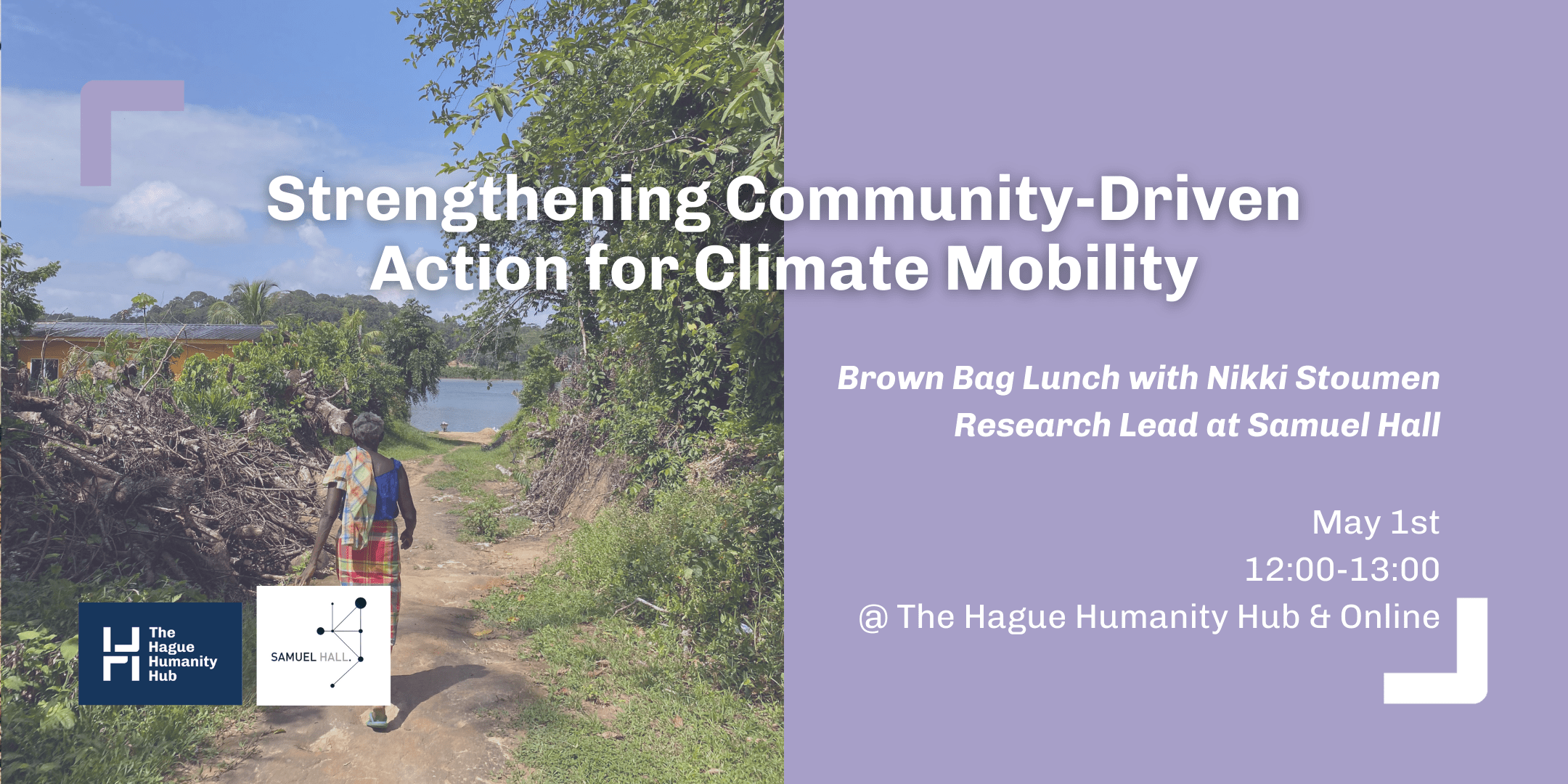 Strengthening Community-Driven Action for Climate Mobility

Brown Bag Lunch with Nikki Stoumen
Research Lead at Samuel Hall

May 1st
12:00-13:00
@ The Hague Humanity Hub & Online

The Hague Humanity Hub

SAMUEL HALL.